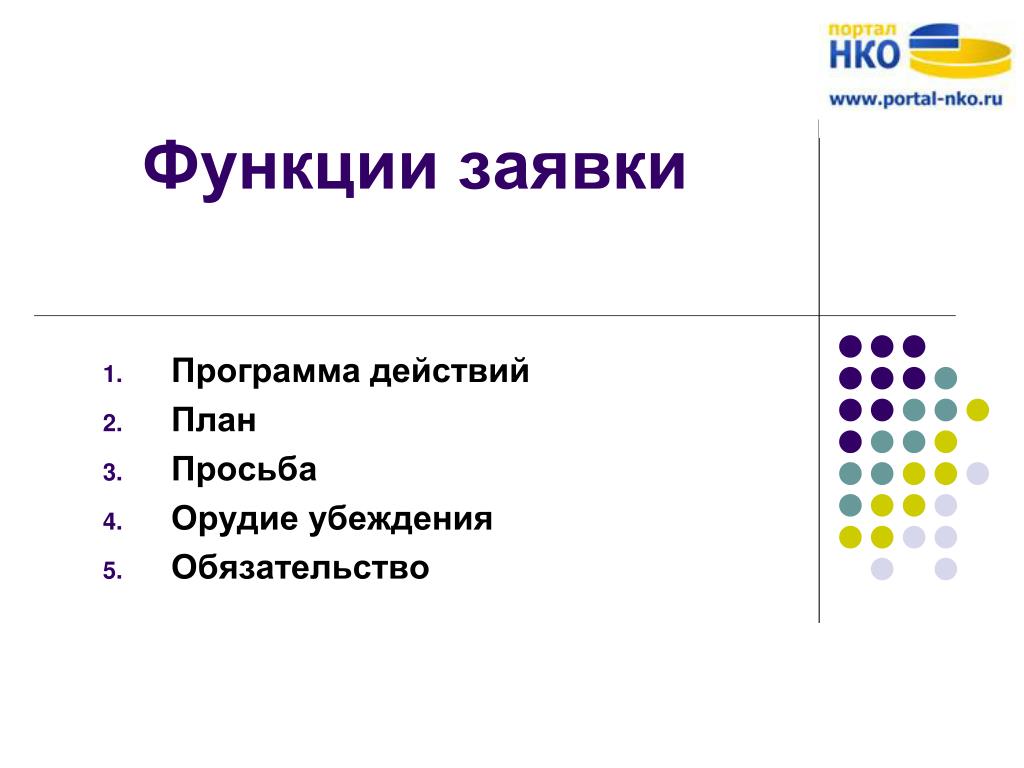 портал
НКО
www.portal-nko.ru

Функции заявки

1. Программа действий
2. План
3. Просьба
4. Орудие убеждения
5. Обязательство